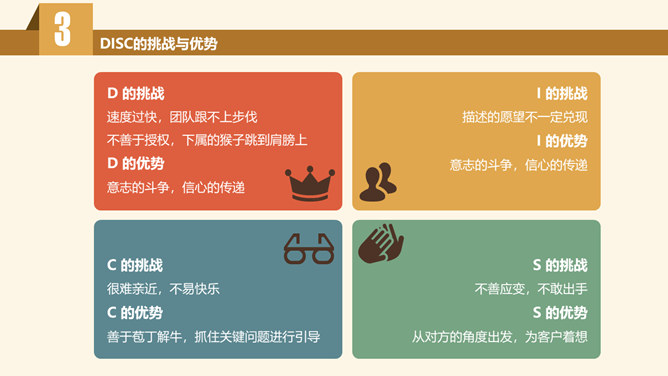 3

DISC的挑战与优势

D 的挑战
速度过快，团队跟不上步伐
不善于授权，下属的猴子跳到肩膀上
D 的优势
意志的斗争，信心的传递

I 的挑战
描述的愿望不一定兑现
I 的优势
意志的斗争，信心的传递

C 的挑战
很难亲近，不易快乐
C 的优势
善于苞丁解牛，抓住关键问题进行引导

S 的挑战
不善应变，不敢出手
S 的优势
从对方的角度出发，为客户着想